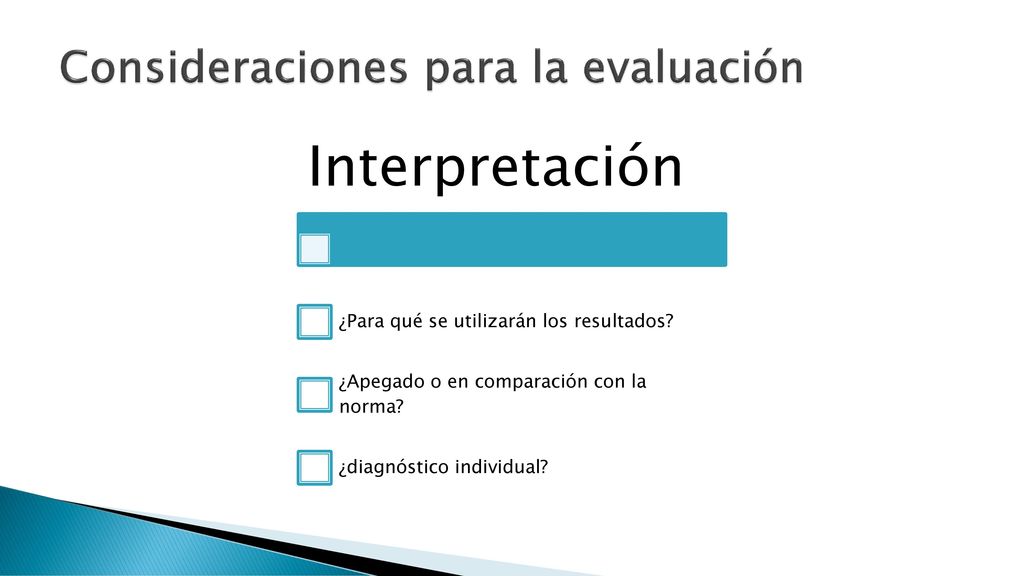 Consideraciones para la evaluación

Interpretación

¿Para qué se utilizarán los resultados?

¿Apegado o en comparación con la norma?

¿diagnóstico individual?